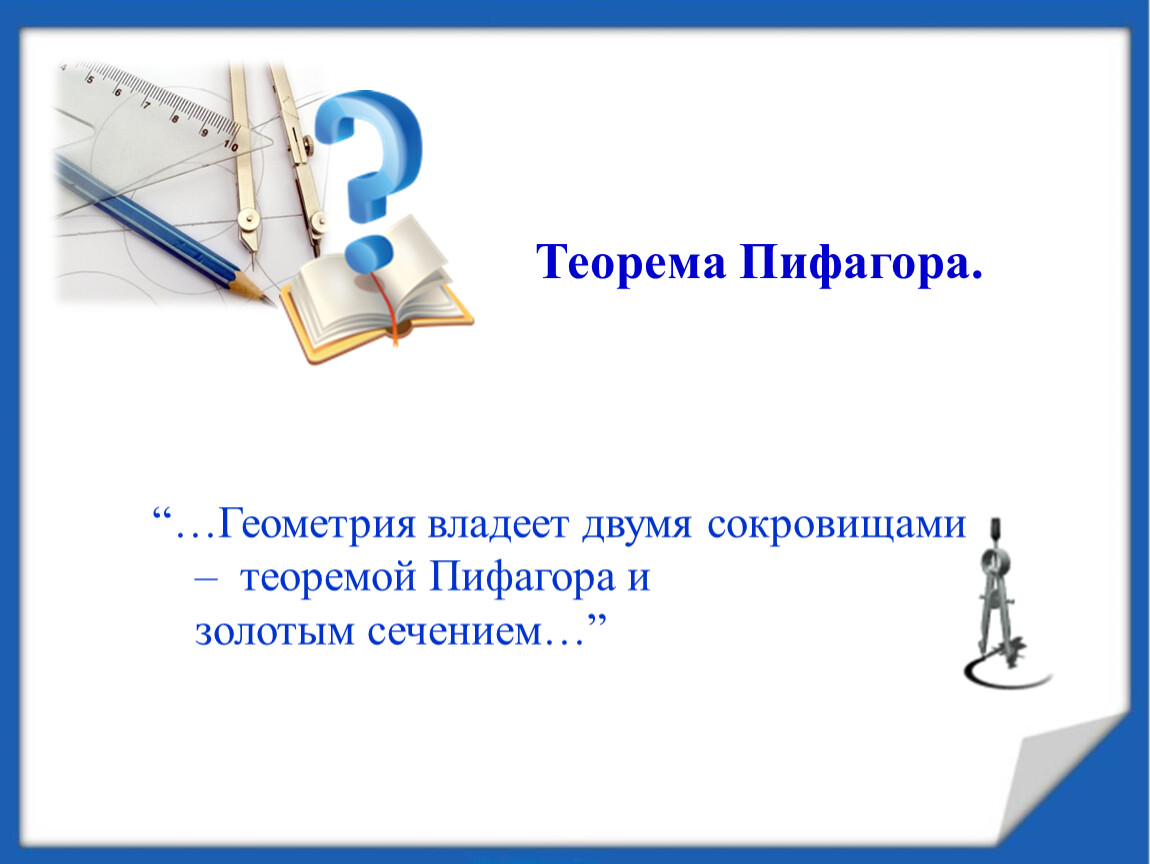 Теорема Пифагора.

“…Геометрия владеет двумя сокровищами – теоремой Пифагора и золотым сечением…”